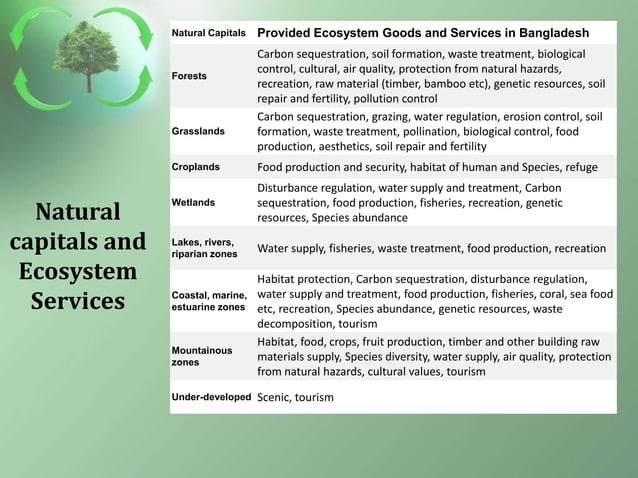 Natural capitals and Ecosystem Services

| Natural Capitals | Provided Ecosystem Goods and Services in Bangladesh |
|---|---|
| Forests | Carbon sequestration, soil formation, waste treatment, biological control, cultural, air quality, protection from natural hazards, recreation, raw material (timber, bamboo etc), genetic resources, soil repair and fertility, pollution control |
| Grasslands | Carbon sequestration, grazing, water regulation, erosion control, soil formation, waste treatment, pollination, biological control, food production, aesthetics, soil repair and fertility |
| Croplands | Food production and security, habitat of human and Species, refuge |
| Wetlands | Disturbance regulation, water supply and treatment, Carbon sequestration, food production, fisheries, recreation, genetic resources, Species abundance |
| Lakes, rivers, riparian zones | Water supply, fisheries, waste treatment, food production, recreation |
| Coastal, marine, estuarine zones | Habitat protection, Carbon sequestration, disturbance regulation, water supply and treatment, food production, fisheries, coral, sea food etc, recreation, Species abundance, genetic resources, waste decomposition, tourism |
| Mountainous zones | Habitat, food, crops, fruit production, timber and other building raw materials supply, Species diversity, water supply, air quality, protection from natural hazards, cultural values, tourism |
| Under-developed | Scenic, tourism |